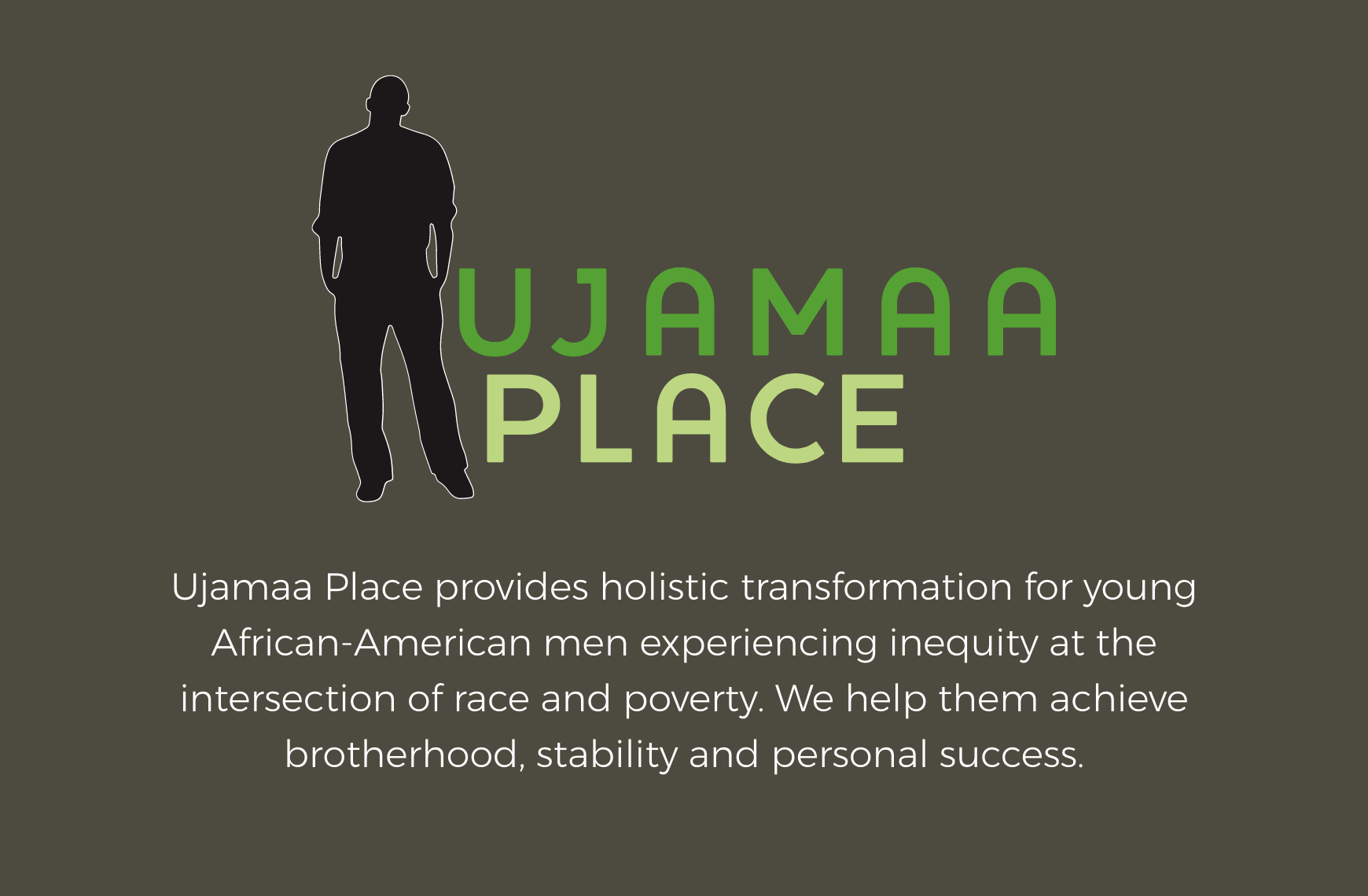 UJAMAA
PLACE

Ujamaa Place provides holistic transformation for young African-American men experiencing inequity at the intersection of race and poverty. We help them achieve brotherhood, stability and personal success.